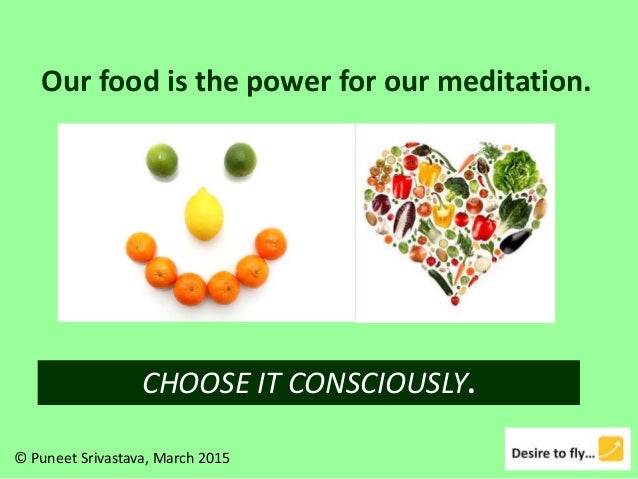 Our food is the power for our meditation.

CHOOSE IT CONSCIOUSLY.

© Puneet Srivastava, March 2015

Desire to fly...